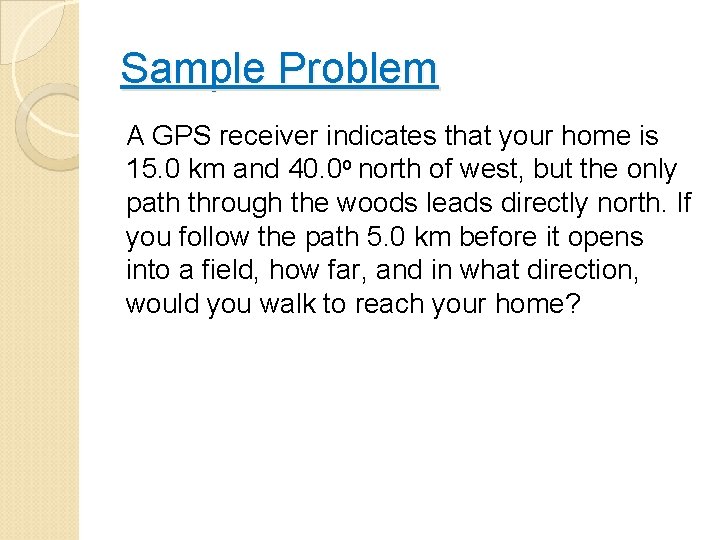 Sample Problem

A GPS receiver indicates that your home is 15.0 km and 40.0º north of west, but the only path through the woods leads directly north. If you follow the path 5.0 km before it opens into a field, how far, and in what direction, would you walk to reach your home?